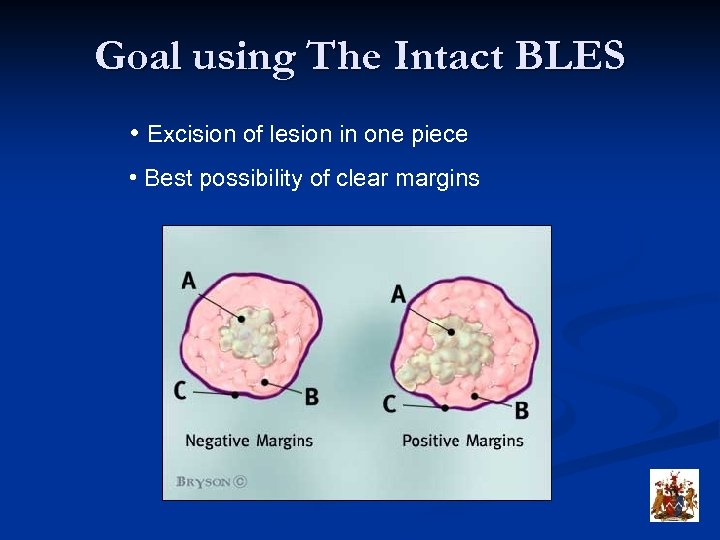 Goal using The Intact BLES

• Excision of lesion in one piece

• Best possibility of clear margins

A

C

B

Negative Margins

A

C

B

Positive Margins

BRYSON ©